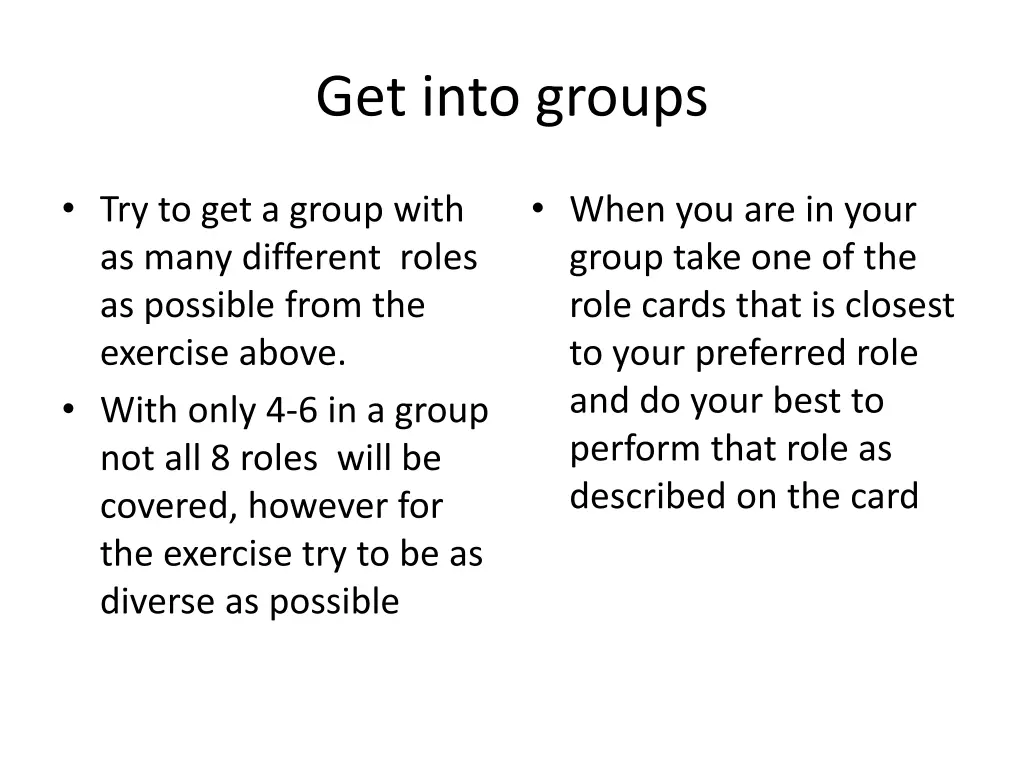 Get into groups

• Try to get a group with as many different roles as possible from the exercise above.
• With only 4-6 in a group not all 8 roles will be covered, however for the exercise try to be as diverse as possible

• When you are in your group take one of the role cards that is closest to your preferred role and do your best to perform that role as described on the card